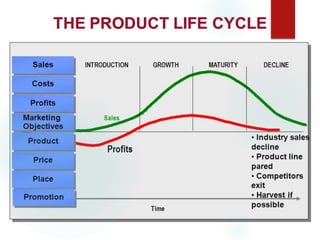 THE PRODUCT LIFE CYCLE

Sales
Costs
Profits
Marketing Objectives
Product
Price
Place
Promotion

INTRODUCTION
GROWTH
MATURITY
DECLINE

Sales
Profits

• Industry sales decline
• Product line pared
• Competitors exit
• Harvest if possible

Time